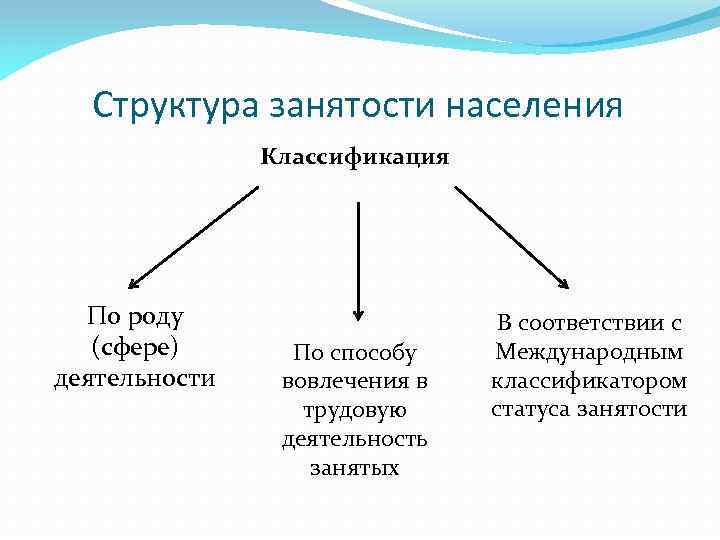 Структура занятости населения

Классификация

По роду (сфере) деятельности

По способу вовлечения в трудовую деятельность занятых

В соответствии с Международным классификатором статуса занятости